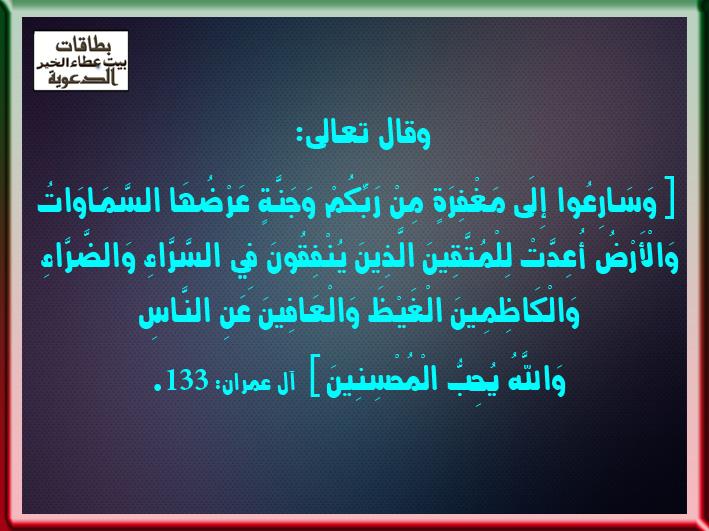 بطاقات
بيت عطاء الخير
الدعوية

وقال تعالى:

[ وَسَارِعُوا إِلَى مَغْفِرَةٍ مِنْ رَبِّكُمْ وَجَنَّةٍ عَرْضُهَا السَّمَاوَاتُ وَالْأَرْضُ أُعِدَّتْ لِلْمُتَّقِينَ الَّذِينَ يُنْفِقُونَ فِي السَّرَّاءِ وَالضَّرَّاءِ وَالْكَاظِمِينَ الْغَيْظَ وَالْعَافِينَ عَنِ النَّاسِ وَاللَّهُ يُحِبُّ الْمُحْسِنِينَ ] آل عمران: 133.